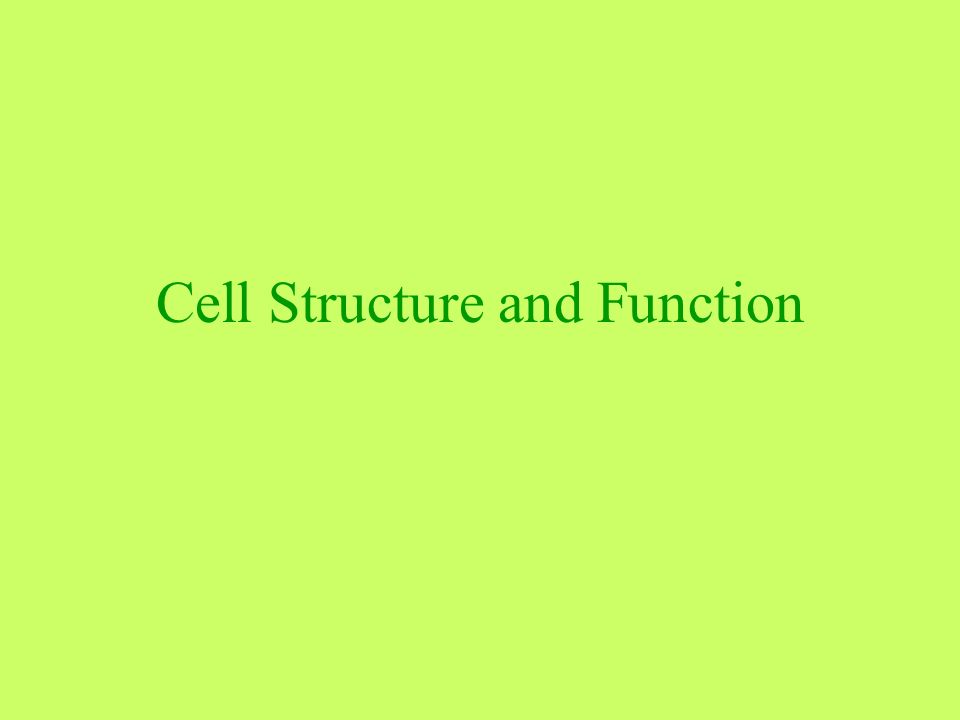 Cell Structure and Function